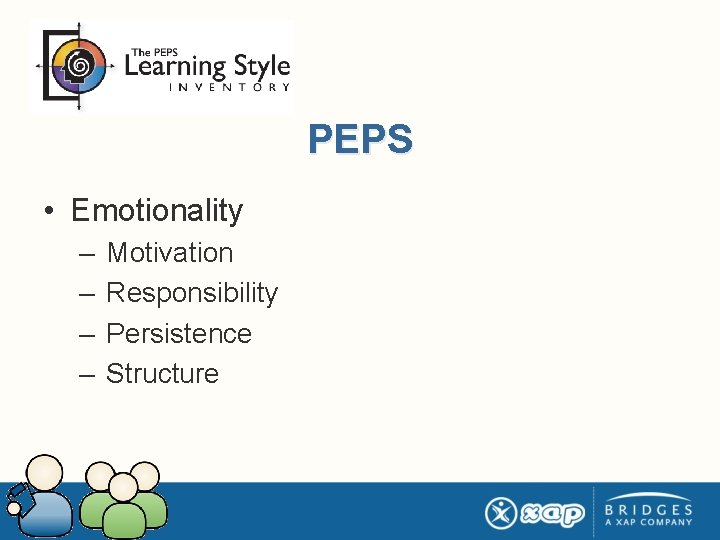 The PEPS Learning Style INVENTORY

PEPS

• Emotionality
– Motivation
– Responsibility
– Persistence
– Structure

xap

BRIDGES
A XAP COMPANY